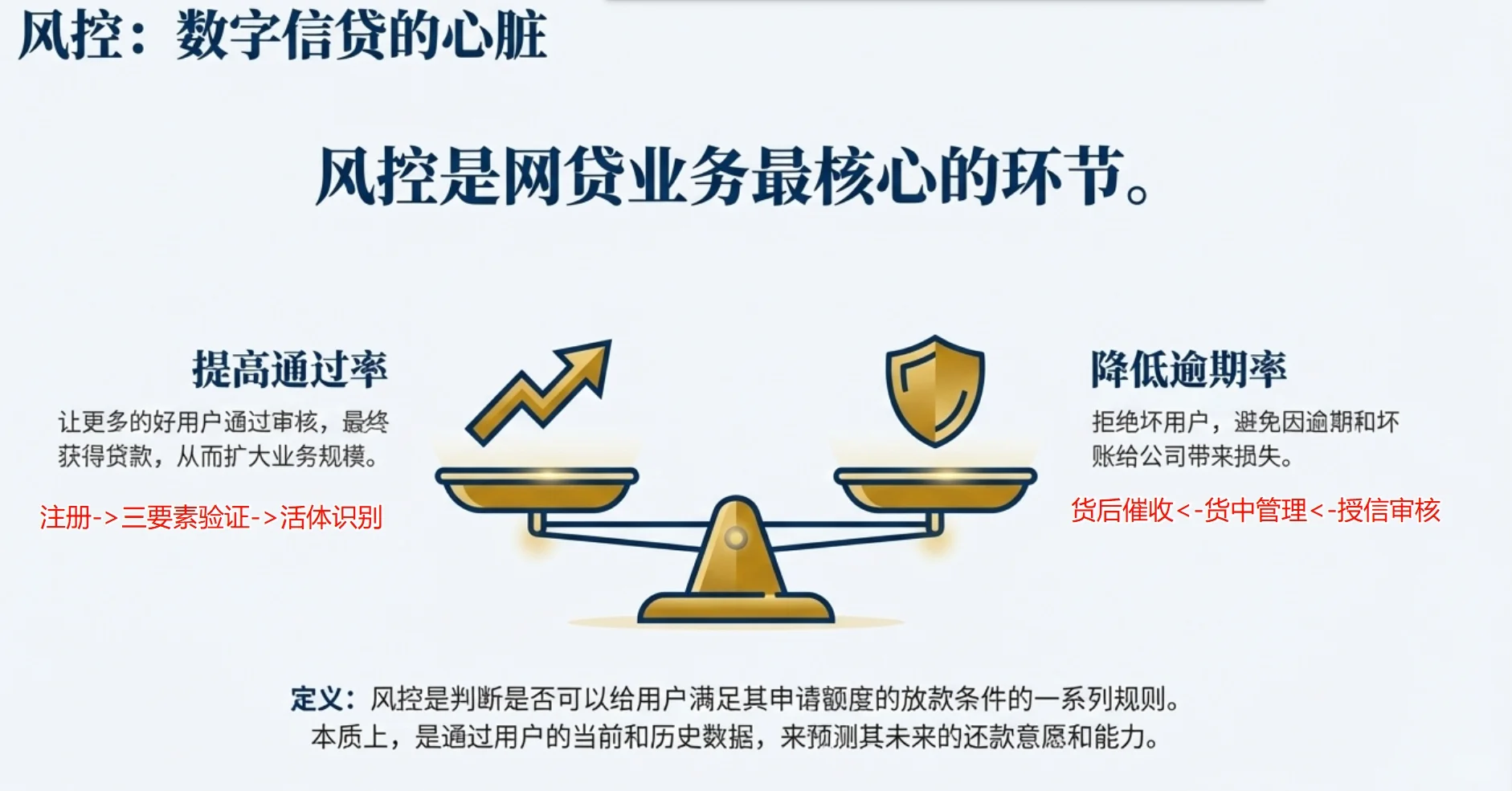 风控：数字信贷的心脏

风控是网贷业务最核心的环节。

提高通过率

让更多的好用户通过审核，最终获得贷款，从而扩大业务规模。

注册->三要素验证->活体识别

降低逾期率

拒绝坏用户，避免因逾期和坏账给公司带来损失。

贷后催收<-贷中管理<-授信审核

定义：风控是判断是否可以给用户满足其申请额度的放款条件的一系列规则。本质上，是通过用户的当前和历史数据，来预测其未来的还款意愿和能力。